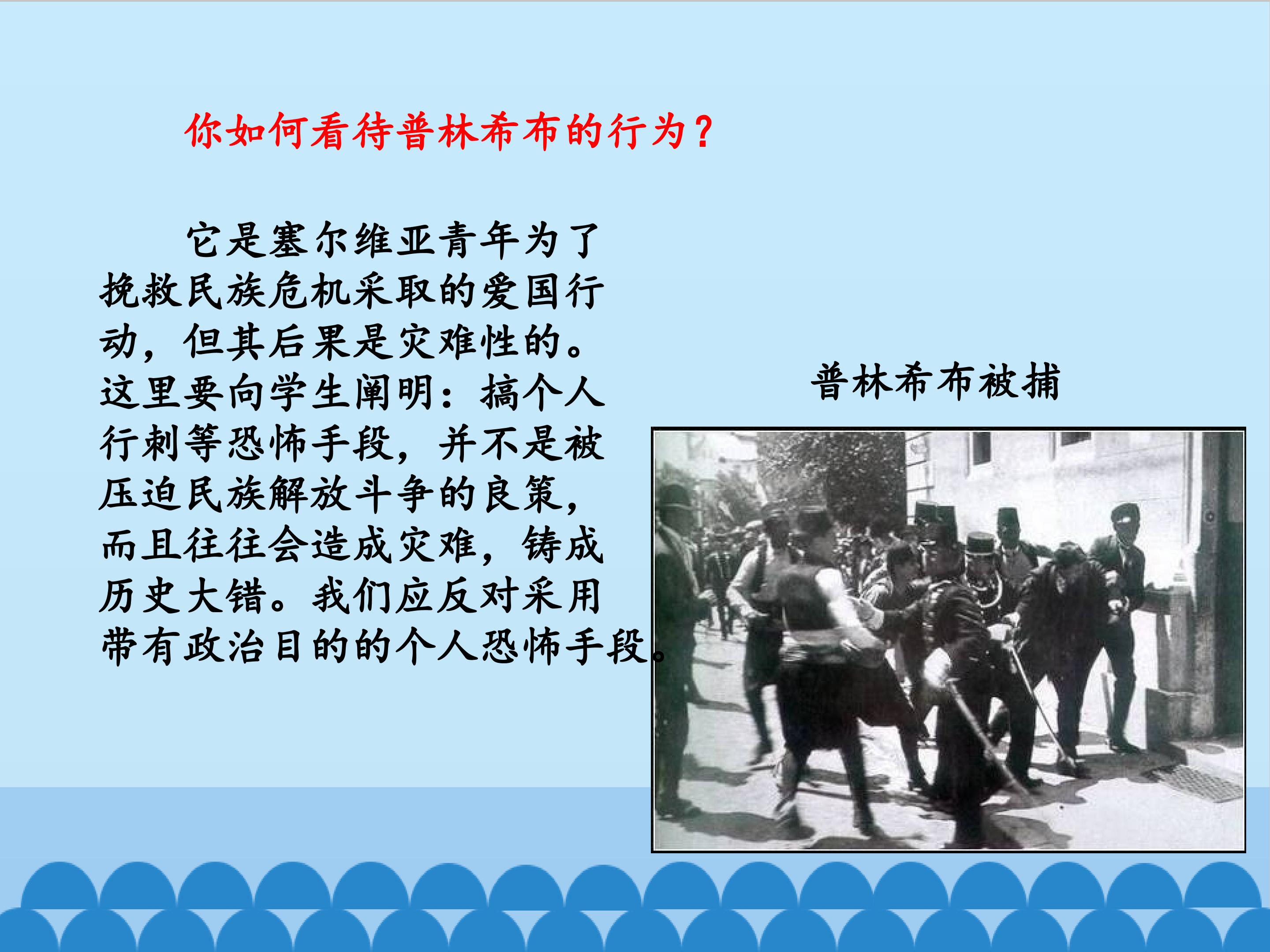 你如何看待普林希布的行为？

它是塞尔维亚青年为了挽救民族危机采取的爱国行动，但其后果是灾难性的。这里要向学生阐明：搞个人行刺等恐怖手段，并不是被压迫民族解放斗争的良策，而且往往会造成灾难，铸成历史大错。我们应反对采用带有政治目的的个人恐怖手段。

普林希布被捕